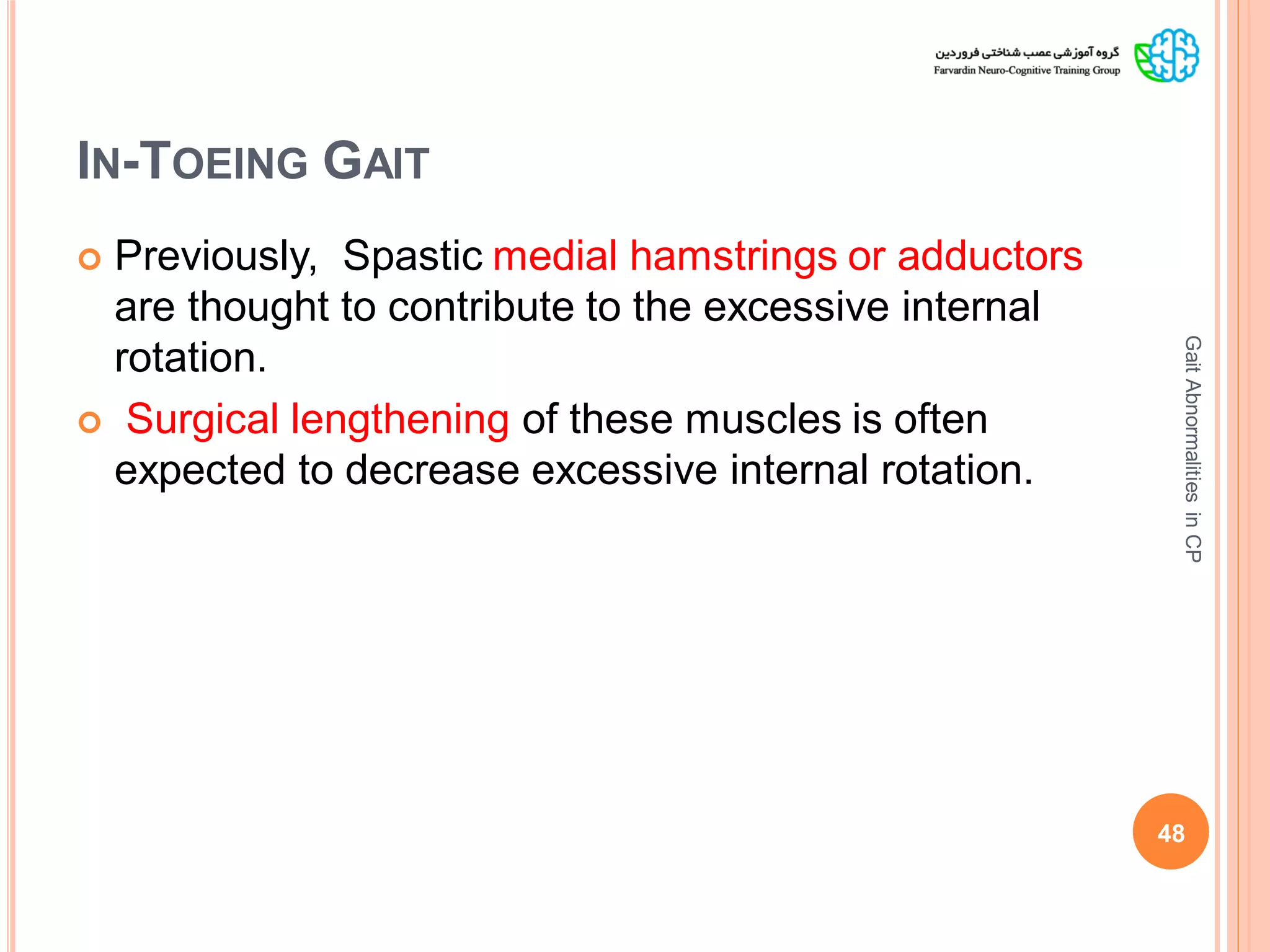 گروه آموزشی عصب شناختی فروردین
Farvardin Neuro-Cognitive Training Group

IN-TOEING GAIT

Previously, Spastic medial hamstrings or adductors are thought to contribute to the excessive internal rotation.

Surgical lengthening of these muscles is often expected to decrease excessive internal rotation.

Gait Abnormalities in CP

48